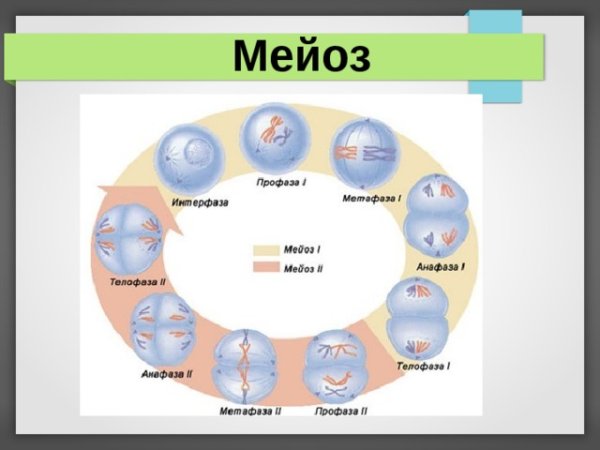 Мейоз

Интерфаза

Профаза I

Метафаза I

Анафаза I

Телофаза I

Профаза II

Метафаза II

Анафаза II

Телофаза II

Мейоз I

Мейоз II